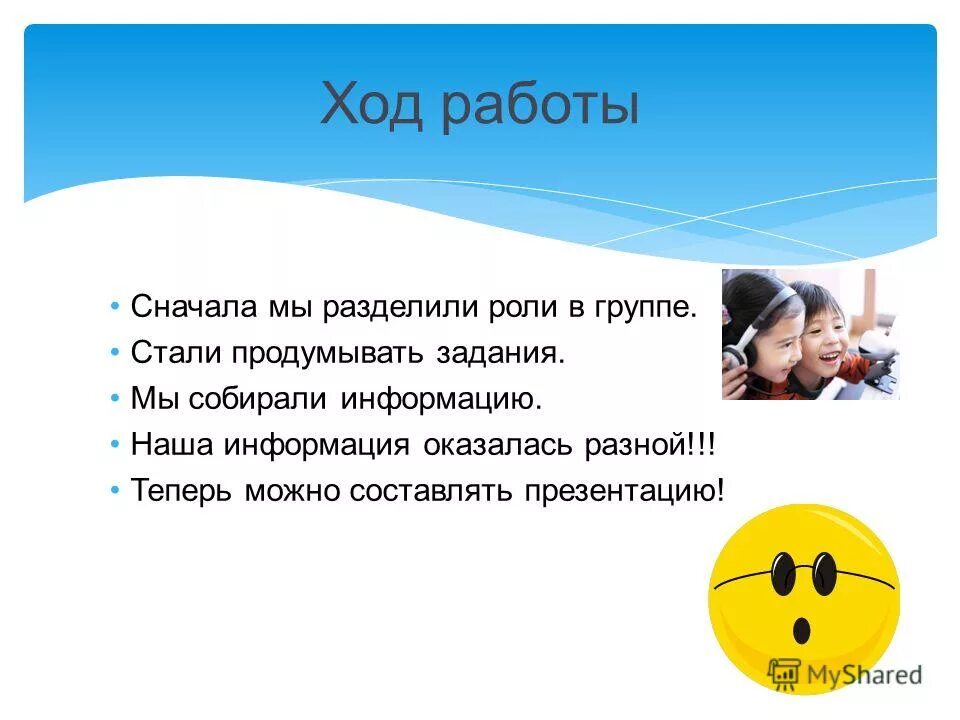 Ход работы

• Сначала мы разделили роли в группе.
• Стали продумывать задания.
• Мы собирали информацию.
• Наша информация оказалась разной!!!
• Теперь можно составлять презентацию!

MyShared